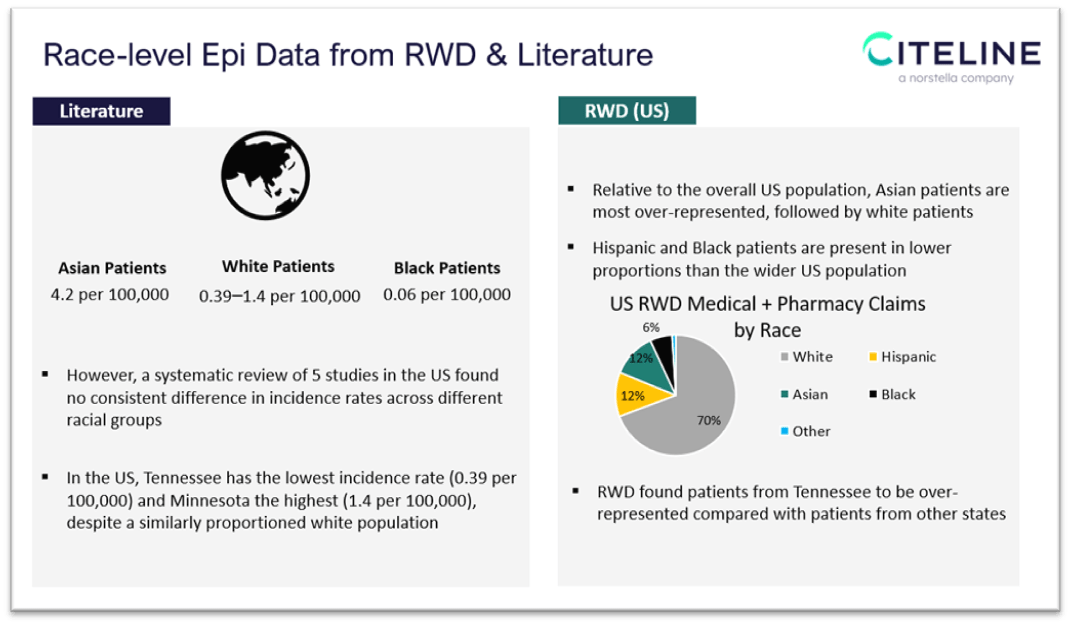 Race-level Epi Data from RWD & Literature

CITELINE
a norstella company

Literature

Asian Patients
4.2 per 100,000

White Patients
0.39–1.4 per 100,000

Black Patients
0.06 per 100,000

▪ However, a systematic review of 5 studies in the US found no consistent difference in incidence rates across different racial groups

▪ In the US, Tennessee has the lowest incidence rate (0.39 per 100,000) and Minnesota the highest (1.4 per 100,000), despite a similarly proportioned white population

RWD (US)

▪ Relative to the overall US population, Asian patients are most over-represented, followed by white patients

▪ Hispanic and Black patients are present in lower proportions than the wider US population

US RWD Medical + Pharmacy Claims by Race

6%
12%
12%
70%

White
Hispanic
Asian
Black
Other

▪ RWD found patients from Tennessee to be over-represented compared with patients from other states